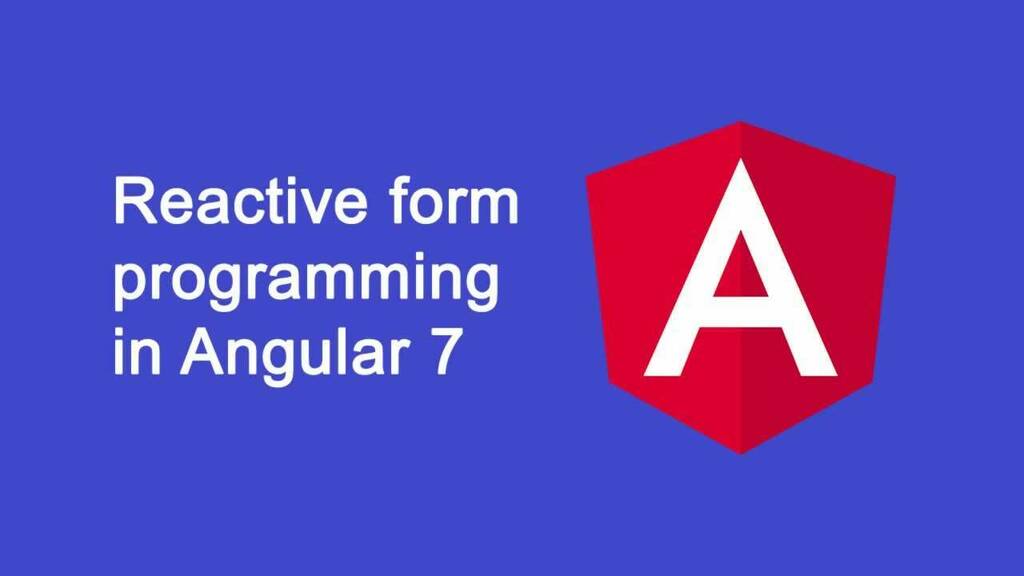 Reactive form programming in Angular 7

A